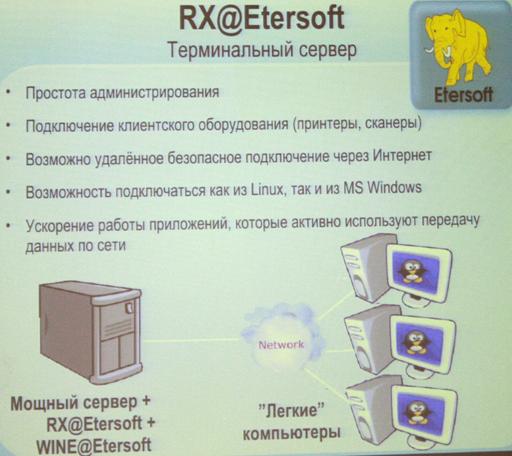 RX@Etersoft
Терминальный сервер

Etersoft

• Простота администрирования
• Подключение клиентского оборудования (принтеры, сканеры)
• Возможно удалённое безопасное подключение через Интернет
• Возможность подключаться как из Linux, так и из MS Windows
• Ускорение работы приложений, которые активно используют передачу данных по сети

Network

Мощный сервер + RX@Etersoft + WINE@Etersoft

"Легкие" компьютеры